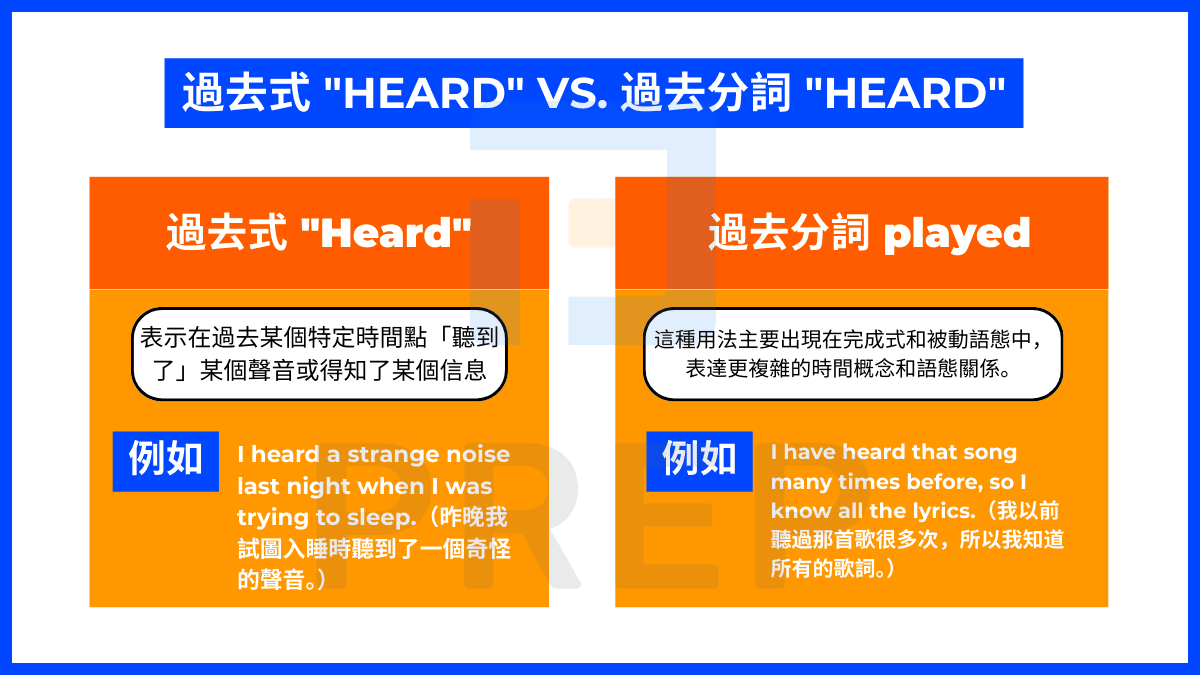 過去式 "HEARD" VS. 過去分詞 "HEARD"

過去式 "Heard"

表示在過去某個特定時間點「聽到了」某個聲音或得知了某個信息

例如

I heard a strange noise last night when I was trying to sleep.（昨晚我試圖入睡時聽到了一個奇怪的聲音。）

過去分詞 played

這種用法主要出現在完成式和被動語態中，表達更複雜的時間概念和語態關係。

例如

I have heard that song many times before, so I know all the lyrics.（我以前聽過那首歌很多次，所以我知道所有的歌詞。）

PREP